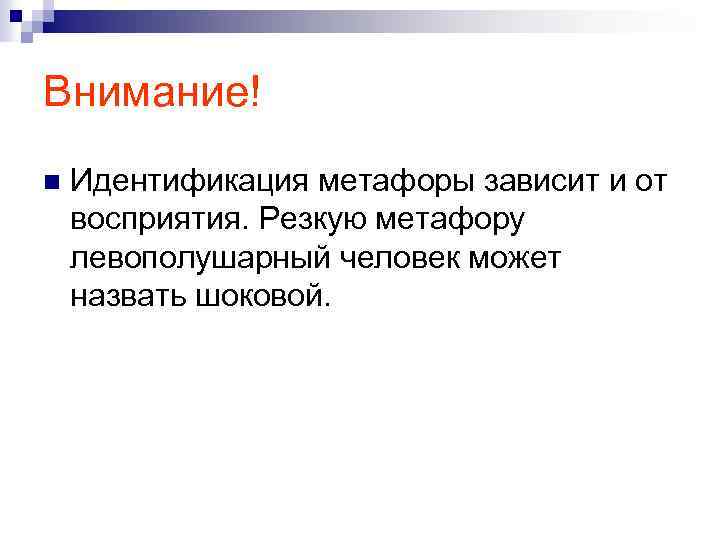 Внимание!

Идентификация метафоры зависит и от восприятия. Резкую метафору левополушарный человек может назвать шоковой.